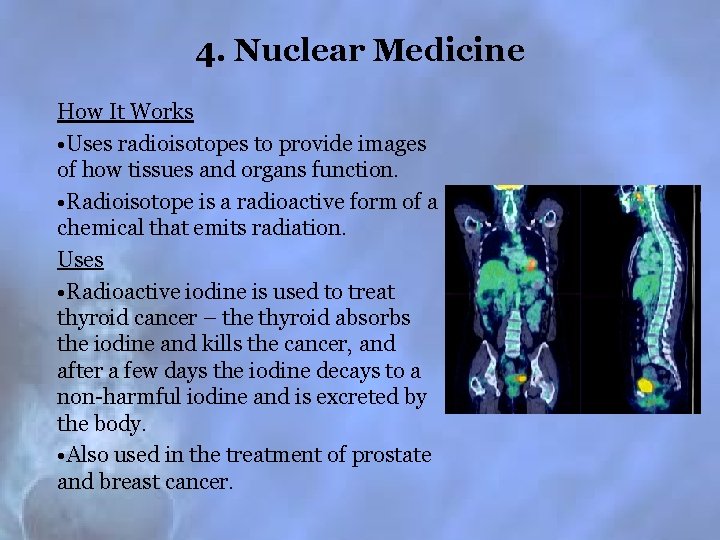 4. Nuclear Medicine

How It Works

•Uses radioisotopes to provide images of how tissues and organs function.

•Radioisotope is a radioactive form of a chemical that emits radiation.

Uses

•Radioactive iodine is used to treat thyroid cancer – the thyroid absorbs the iodine and kills the cancer, and after a few days the iodine decays to a non-harmful iodine and is excreted by the body.

•Also used in the treatment of prostate and breast cancer.